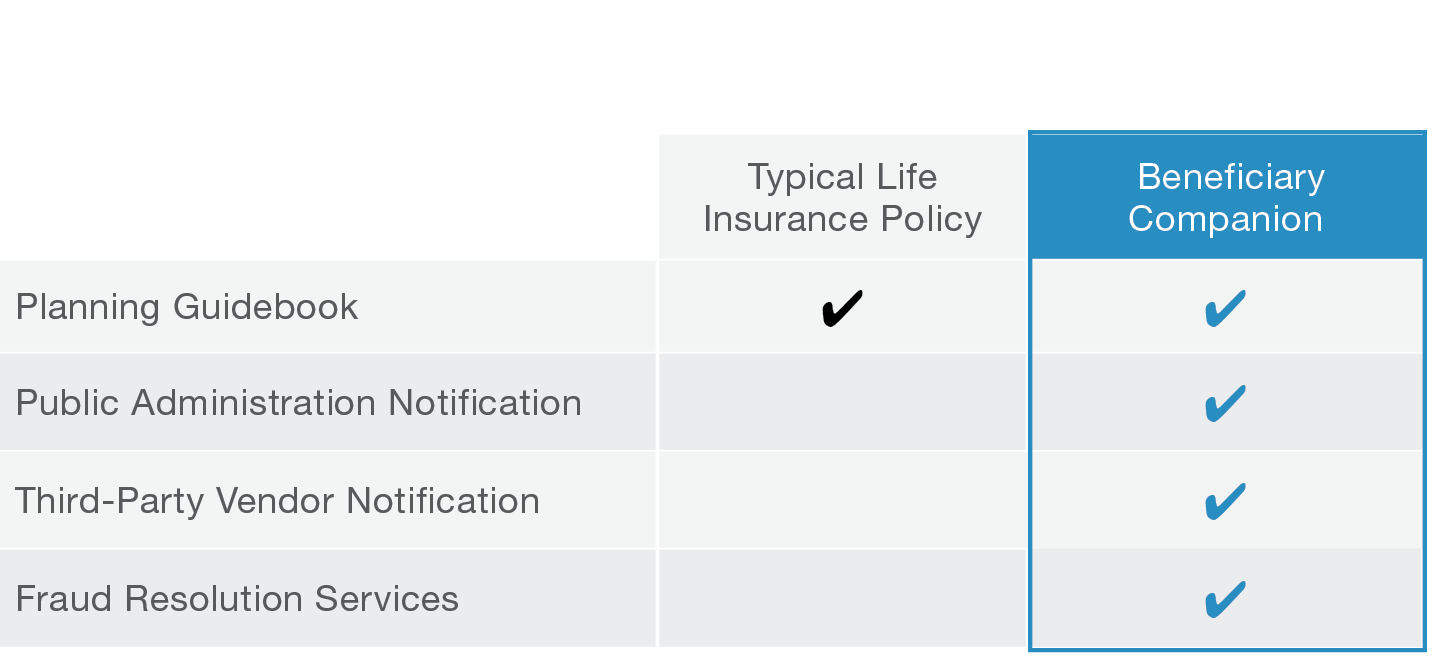 | | Typical Life Insurance Policy | Beneficiary Companion |
|---|---|---|
| Planning Guidebook | ✔ | ✔ |
| Public Administration Notification | | ✔ |
| Third-Party Vendor Notification | | ✔ |
| Fraud Resolution Services | | ✔ |